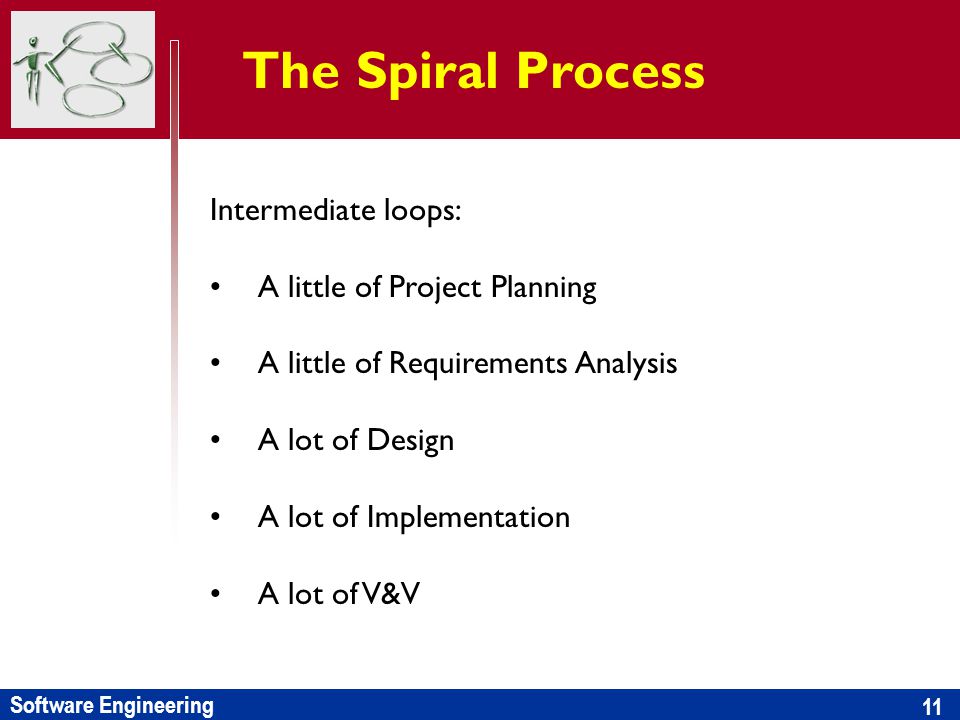 The Spiral Process

Intermediate loops:

• A little of Project Planning

• A little of Requirements Analysis

• A lot of Design

• A lot of Implementation

• A lot of V&V

Software Engineering

11